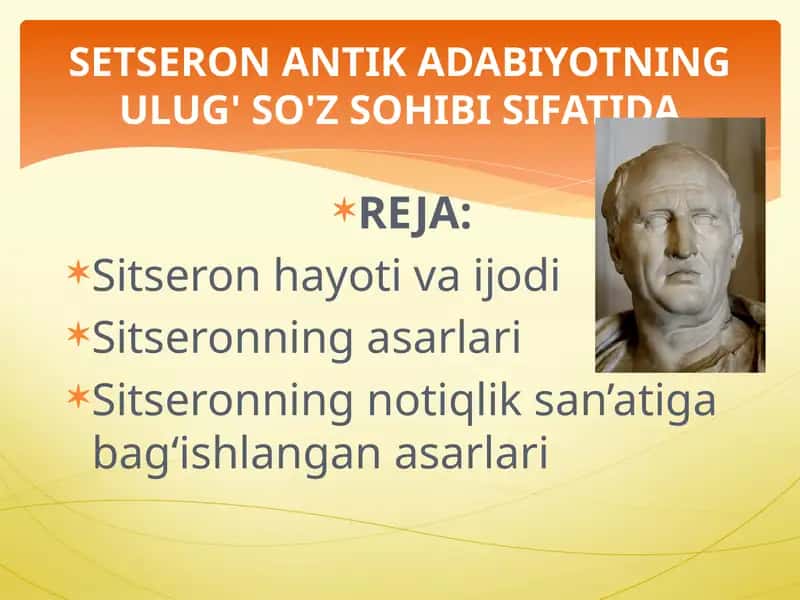 SETSERON ANTIK ADABIYOTNING ULUG' SO'Z SOHIBI SIFATIDA

REJA:

Sitseron hayoti va ijodi

Sitseronning asarlari

Sitseronning notiqlik san’atiga bag‘ishlangan asarlari